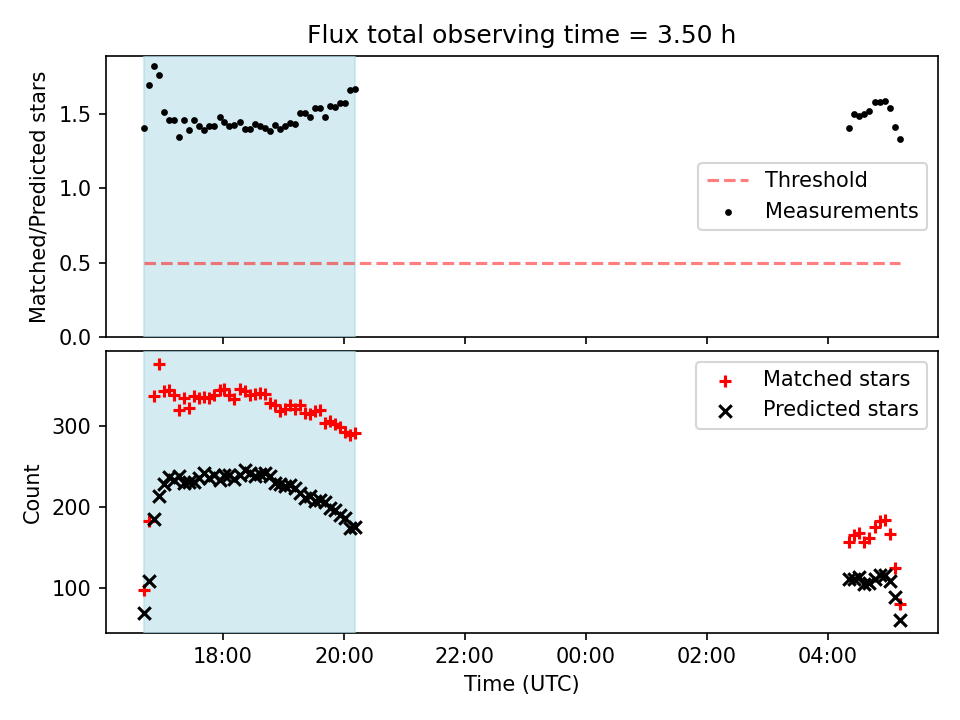 Flux total observing time = 3.50 h

Matched/Predicted stars

1.5
1.0
0.5
0.0

Threshold
Measurements

Count

300
200
100

Matched stars
Predicted stars

18:00
20:00
22:00
00:00
02:00
04:00

Time (UTC)